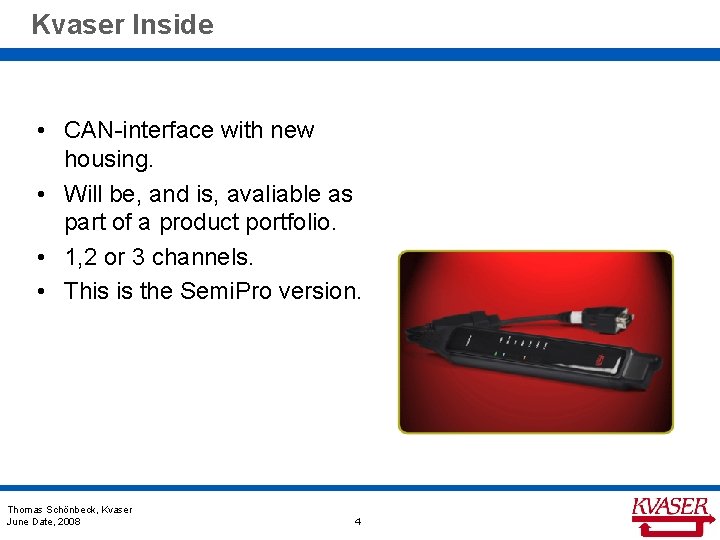 Kvaser Inside

• CAN-interface with new housing.
• Will be, and is, avaliable as part of a product portfolio.
• 1,2 or 3 channels.
• This is the SemiPro version.

Thomas Schönbeck, Kvaser
June Date, 2008

4

KVASER